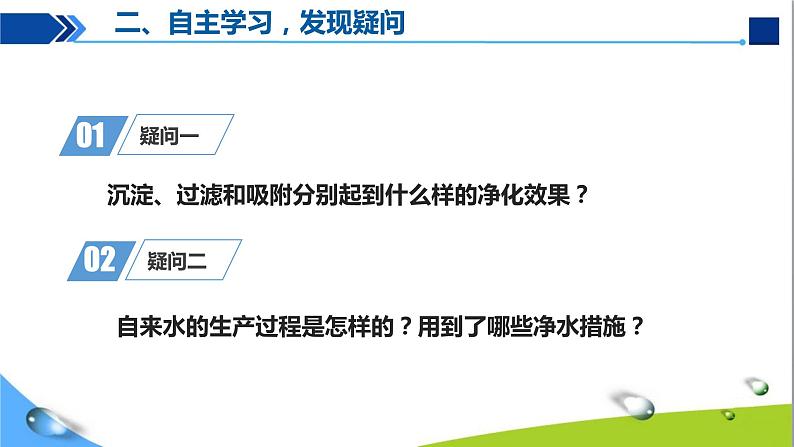 二、自主学习，发现疑问

01 疑问一

沉淀、过滤和吸附分别起到什么样的净化效果？

02 疑问二

自来水的生产过程是怎样的？用到了哪些净水措施？